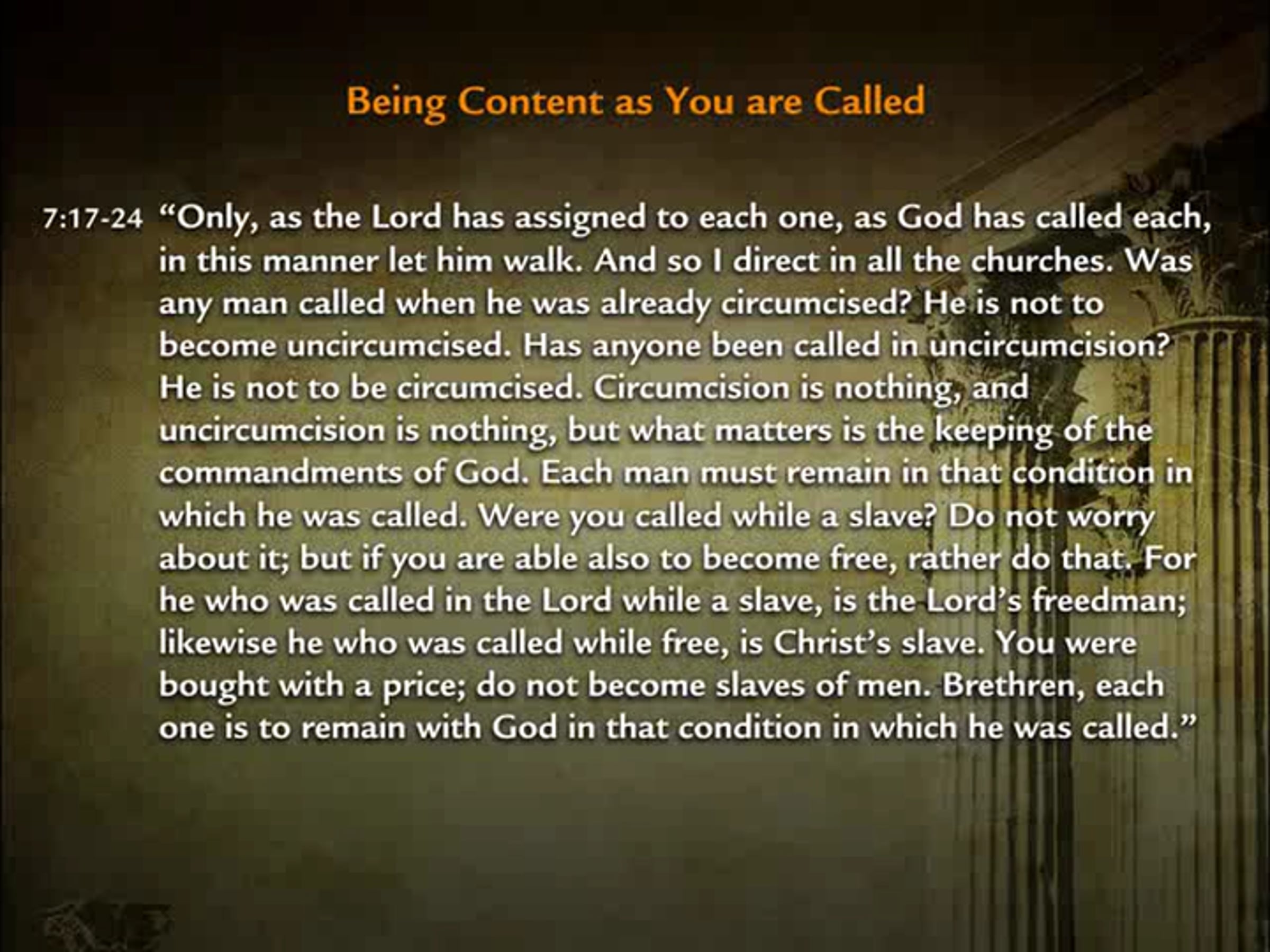 Being Content as You are Called

7:17-24 “Only, as the Lord has assigned to each one, as God has called each, in this manner let him walk. And so I direct in all the churches. Was any man called when he was already circumcised? He is not to become uncircumcised. Has anyone been called in uncircumcision? He is not to be circumcised. Circumcision is nothing, and uncircumcision is nothing, but what matters is the keeping of the commandments of God. Each man must remain in that condition in which he was called. Were you called while a slave? Do not worry about it; but if you are able also to become free, rather do that. For he who was called in the Lord while a slave, is the Lord’s freedman; likewise he who was called while free, is Christ’s slave. You were bought with a price; do not become slaves of men. Brethren, each one is to remain with God in that condition in which he was called.”